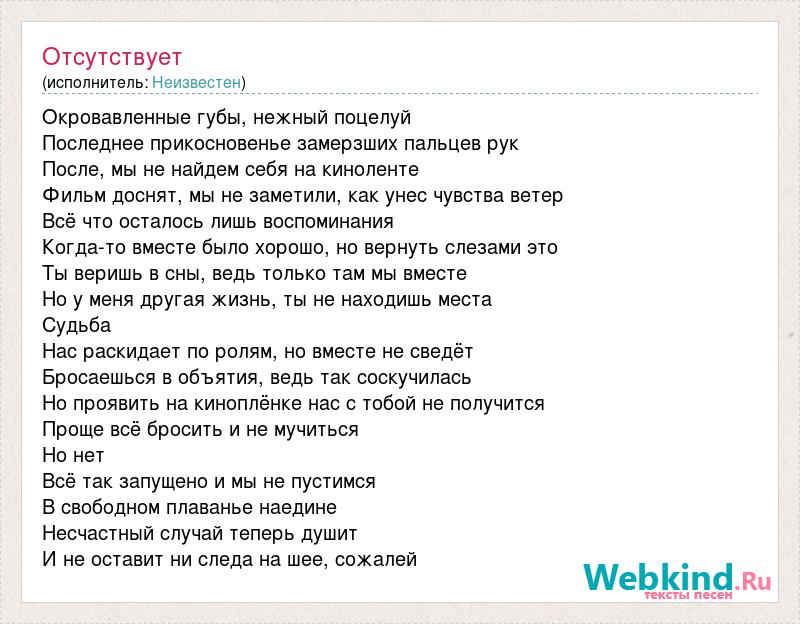 Отсутствует
(исполнитель: Неизвестен)

Окровавленные губы, нежный поцелуй
Последнее прикосновенье замерзших пальцев рук
После, мы не найдем себя на киноленте
Фильм доснят, мы не заметили, как унес чувства ветер
Всё что осталось лишь воспоминания
Когда-то вместе было хорошо, но вернуть слезами это
Ты веришь в сны, ведь только там мы вместе
Но у меня другая жизнь, ты не находишь места
Судьба
Нас раскидает по ролям, но вместе не сведёт
Бросаешься в объятия, ведь так соскучилась
Но проявить на киноплёнке нас с тобой не получится
Проще всё бросить и не мучиться
Но нет
Всё так запущено и мы не пустимся
В свободном плаванье наедине
Несчастный случай теперь душит
И не оставит ни следа на шее, сожалей

Webkind.Ru
тексты песен